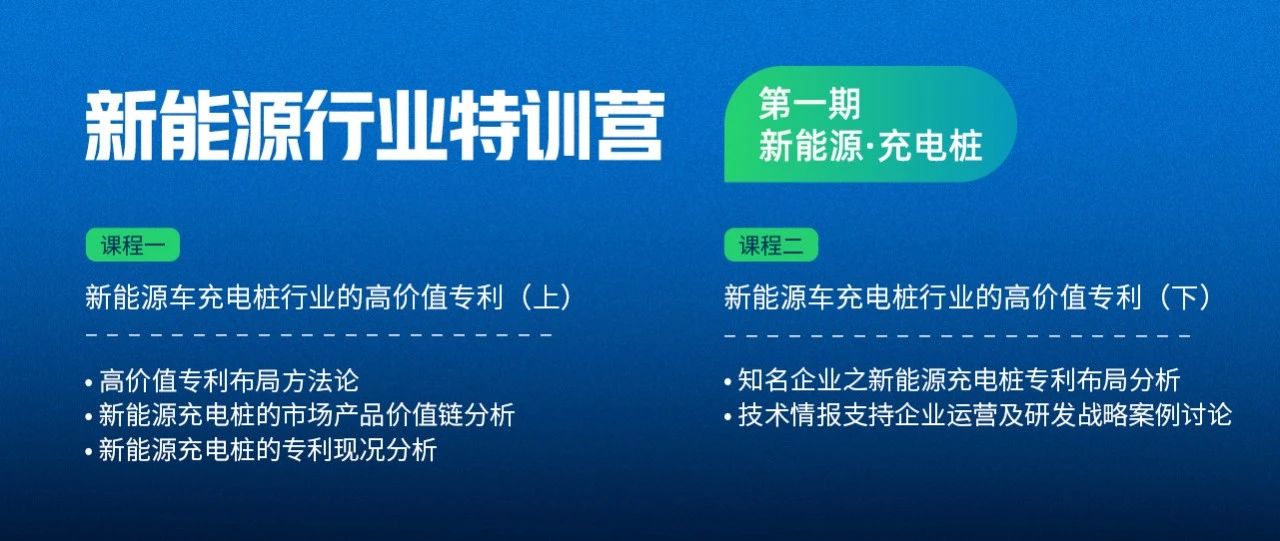 新能源行业特训营

第一期
新能源·充电桩

课程一

新能源车充电桩行业的高价值专利（上）

• 高价值专利布局方法论
• 新能源充电桩的市场产品价值链分析
• 新能源充电桩的专利现况分析

课程二

新能源车充电桩行业的高价值专利（下）

• 知名企业之新能源充电桩专利布局分析
• 技术情报支持企业运营及研发战略案例讨论